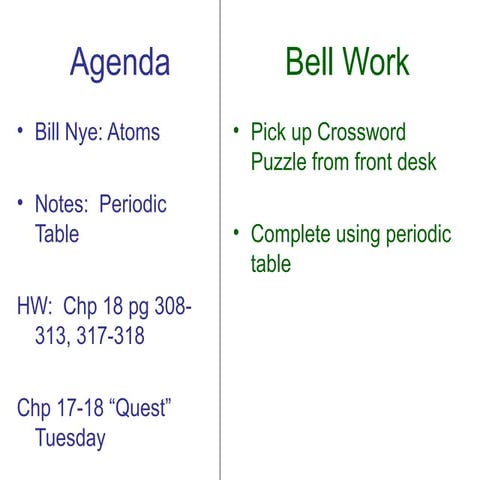 Agenda

• Bill Nye: Atoms

• Notes: Periodic Table

HW: Chp 18 pg 308-313, 317-318

Chp 17-18 “Quest” Tuesday

Bell Work

• Pick up Crossword Puzzle from front desk

• Complete using periodic table